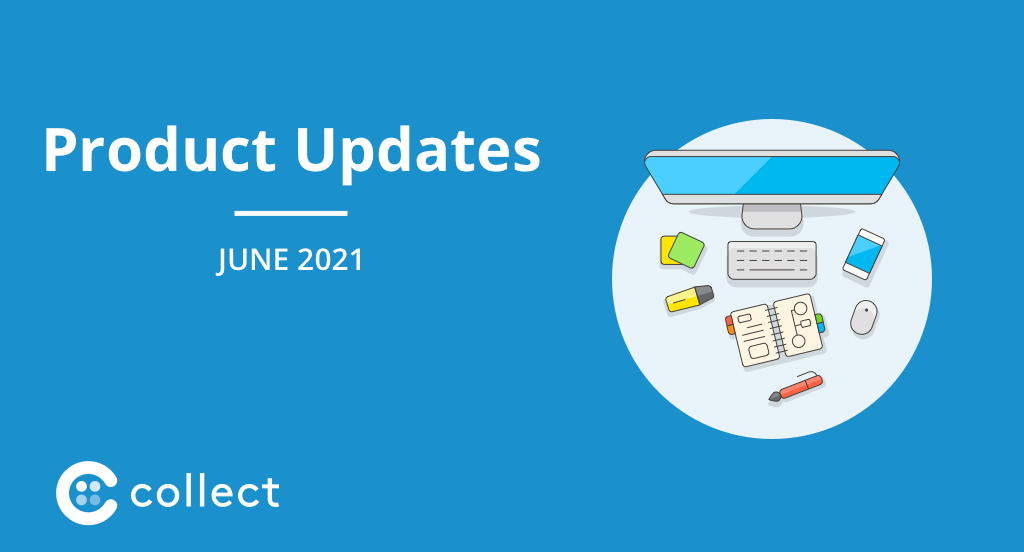 Product Updates

JUNE 2021

collect